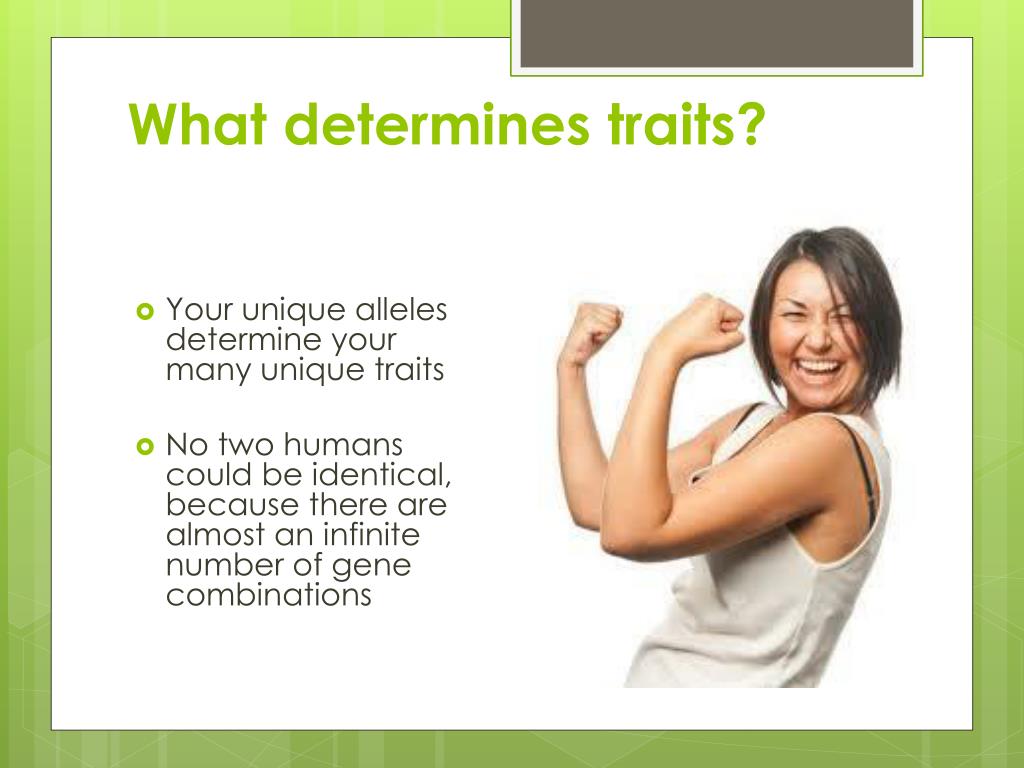 What determines traits?

Your unique alleles determine your many unique traits

No two humans could be identical, because there are almost an infinite number of gene combinations